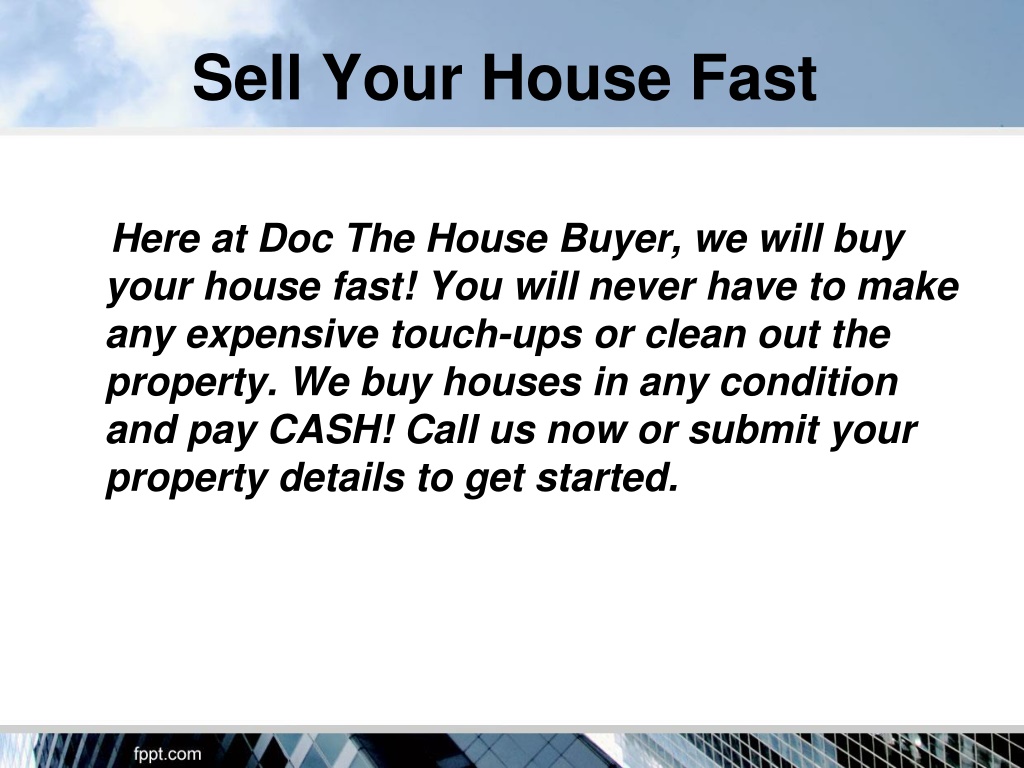 Sell Your House Fast

Here at Doc The House Buyer, we will buy your house fast! You will never have to make any expensive touch-ups or clean out the property. We buy houses in any condition and pay CASH! Call us now or submit your property details to get started.

fppt.com